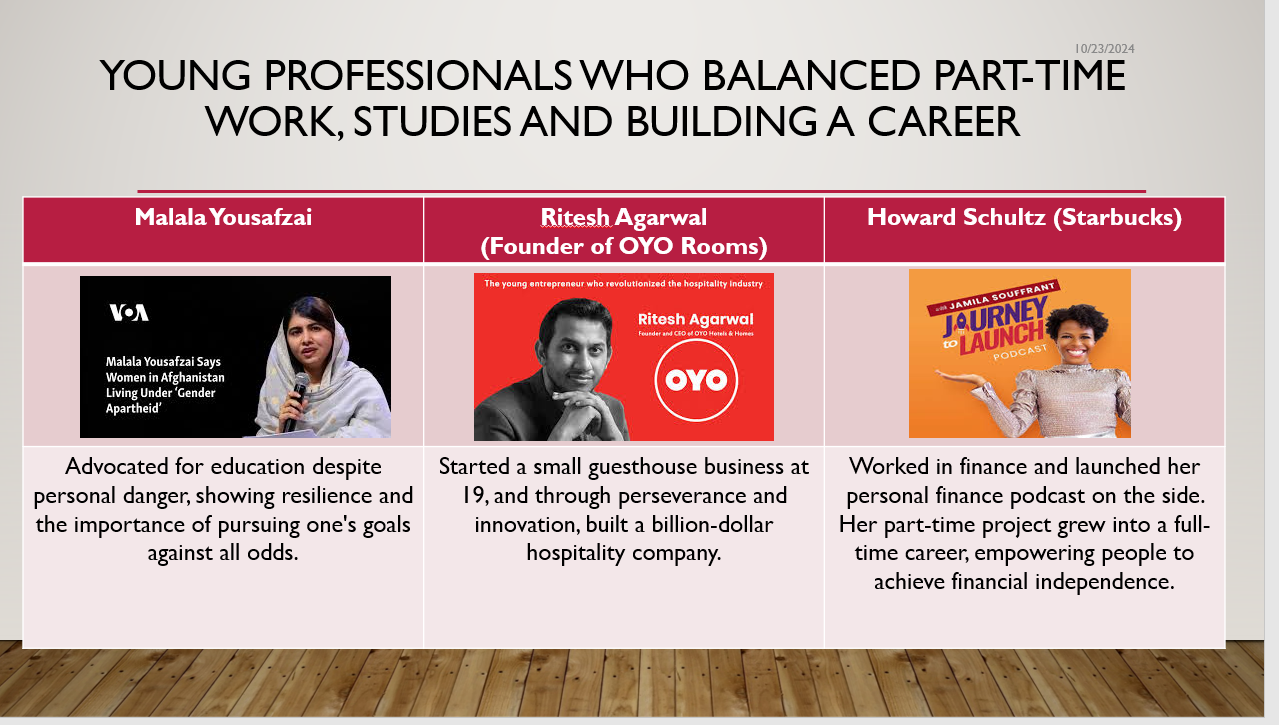 10/23/2024

YOUNG PROFESSIONALS WHO BALANCED PART-TIME WORK, STUDIES AND BUILDING A CAREER

| Malala Yousafzai | Ritesh Agarwal (Founder of OYO Rooms) | Howard Schultz (Starbucks) |
|---|---|---|
| VOA Malala Yousafzai Says Women in Afghanistan Living Under 'Gender Apartheid' | The young entrepreneur who revolutionized the hospitality industry Ritesh Agarwal Founder and CEO of OYO Hotels & Homes OYO | JAMILA SOUFFRANT JOURNEY TO LAUNCH PODCAST |
| Advocated for education despite personal danger, showing resilience and the importance of pursuing one's goals against all odds. | Started a small guesthouse business at 19, and through perseverance and innovation, built a billion-dollar hospitality company. | Worked in finance and launched her personal finance podcast on the side. Her part-time project grew into a full-time career, empowering people to achieve financial independence. |